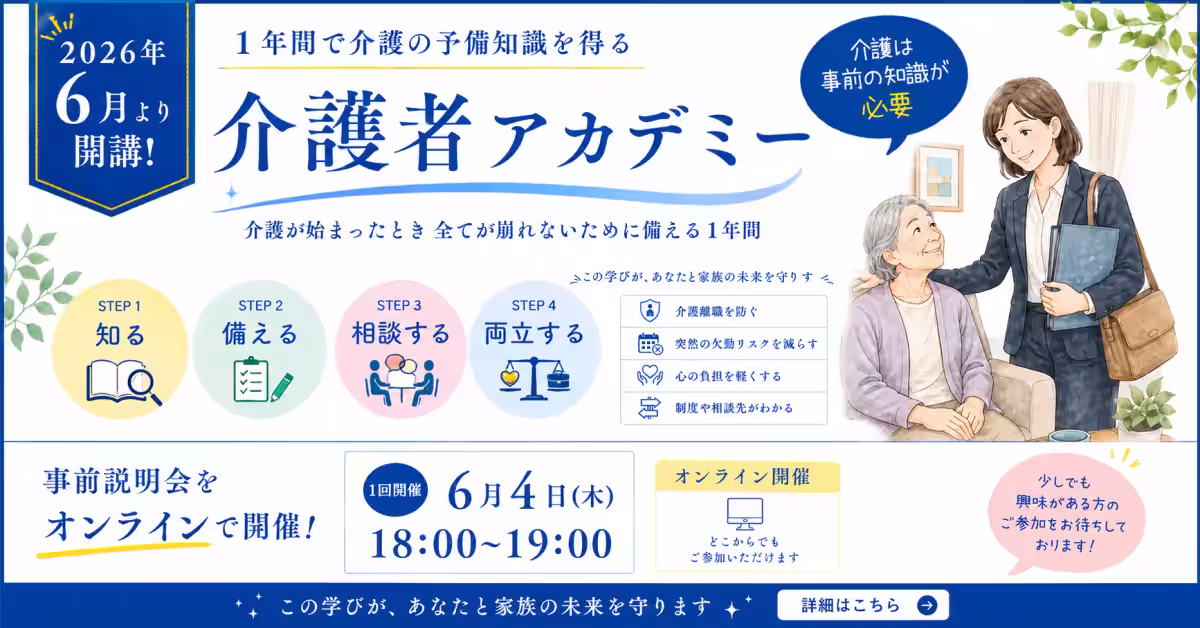 2026年
6月より
開講!

1年間で介護の予備知識を得る

介護者アカデミー

介護は
事前の知識が
必要

介護が始まったとき 全てが崩れないために備える1年間

STEP 1
知る

STEP 2
備える

STEP 3
相談する

STEP 4
両立する

この学びが、あなたと家族の未来を守ります

介護離職を防ぐ

突然の欠勤リスクを減らす

心の負担を軽くする

制度や相談先がわかる

事前説明会を
オンラインで開催!

1回開催
6月4日(木)
18:00~19:00

オンライン開催
どこからでも
ご参加いただけます

少しでも
興味がある方の
ご参加をお待ちして
おります!

この学びが、あなたと家族の未来を守ります

詳細はこちら